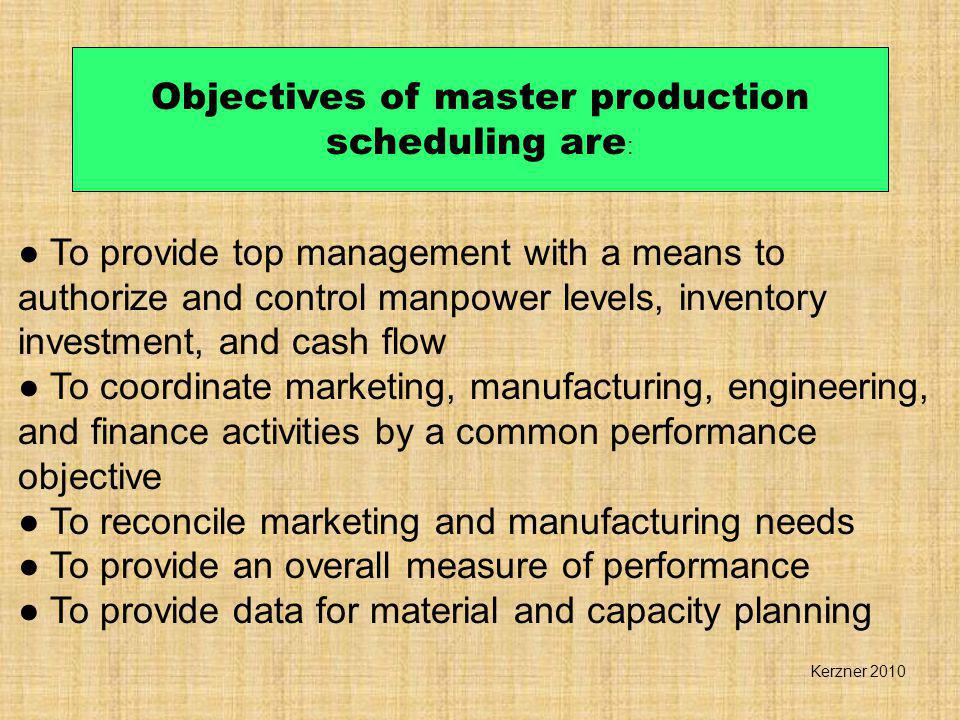 Objectives of master production scheduling are:

● To provide top management with a means to authorize and control manpower levels, inventory investment, and cash flow
● To coordinate marketing, manufacturing, engineering, and finance activities by a common performance objective
● To reconcile marketing and manufacturing needs
● To provide an overall measure of performance
● To provide data for material and capacity planning

Kerzner 2010